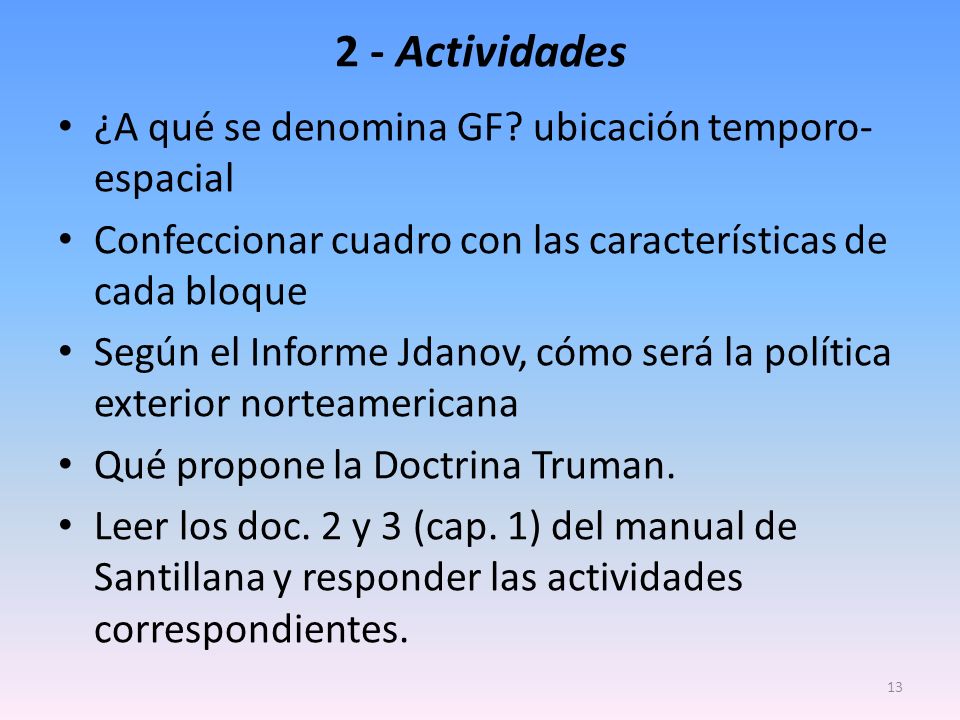 2 - Actividades

• ¿A qué se denomina GF? ubicación temporo-espacial
• Confeccionar cuadro con las características de cada bloque
• Según el Informe Jdanov, cómo será la política exterior norteamericana
• Qué propone la Doctrina Truman.
• Leer los doc. 2 y 3 (cap. 1) del manual de Santillana y responder las actividades correspondientes.

13